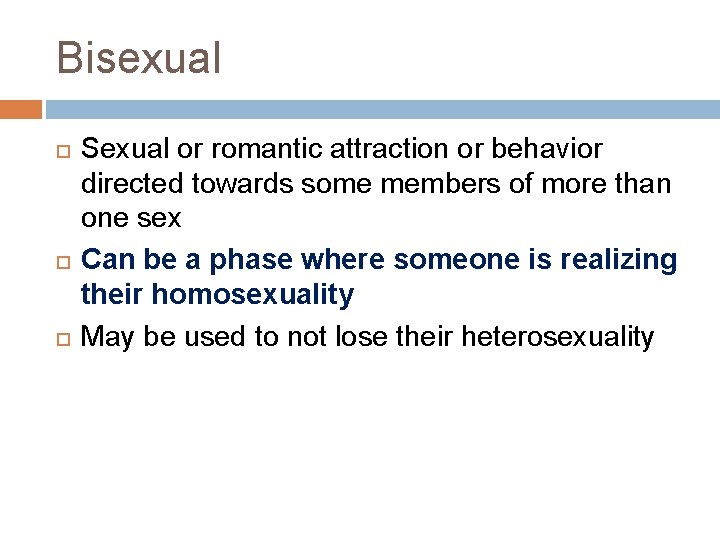 Bisexual

Sexual or romantic attraction or behavior directed towards some members of more than one sex

Can be a phase where someone is realizing their homosexuality

May be used to not lose their heterosexuality